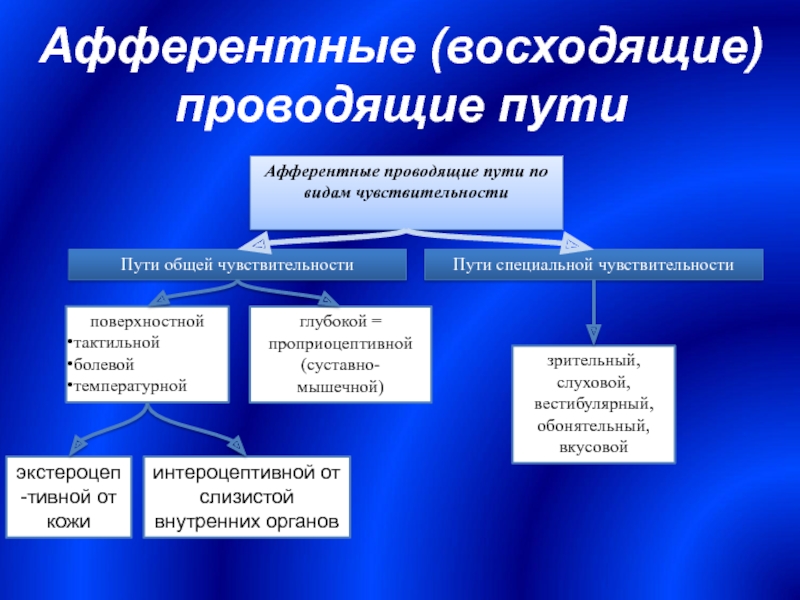 Афферентные (восходящие) проводящие пути

Афферентные проводящие пути по видам чувствительности

Пути общей чувствительности

Пути специальной чувствительности

поверхностной
•тактильной
•болевой
•температурной

глубокой = проприоцептивной (суставно-мышечной)

зрительный, слуховой, вестибулярный, обонятельный, вкусовой

экстероцеп-тивной от кожи

интероцептивной от слизистой внутренних органов